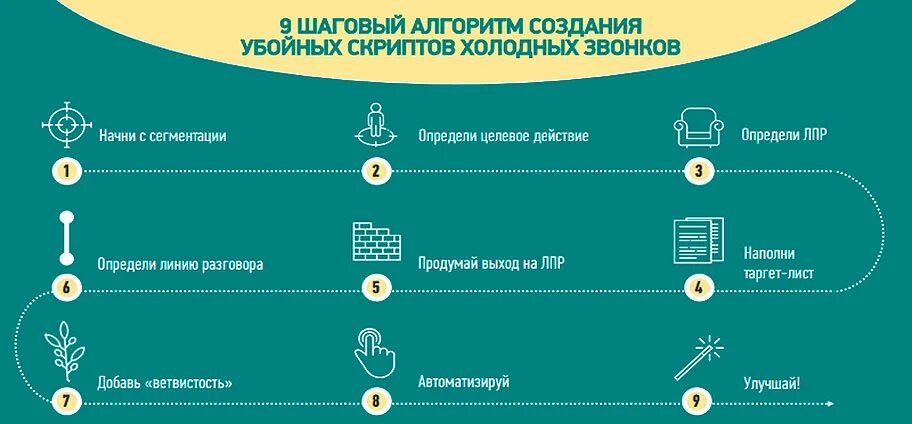 9 ШАГОВЫЙ АЛГОРИТМ СОЗДАНИЯ УБОЙНЫХ СКРИПТОВ ХОЛОДНЫХ ЗВОНКОВ

Начни с сегментации

1

Определи целевое действие

2

Определи ЛПР

3

Определи линию разговора

6

Продумай выход на ЛПР

5

Наполни таргет-лист

4

Добавь «ветвистость»

7

Автоматизируй

8

Улучшай!

9